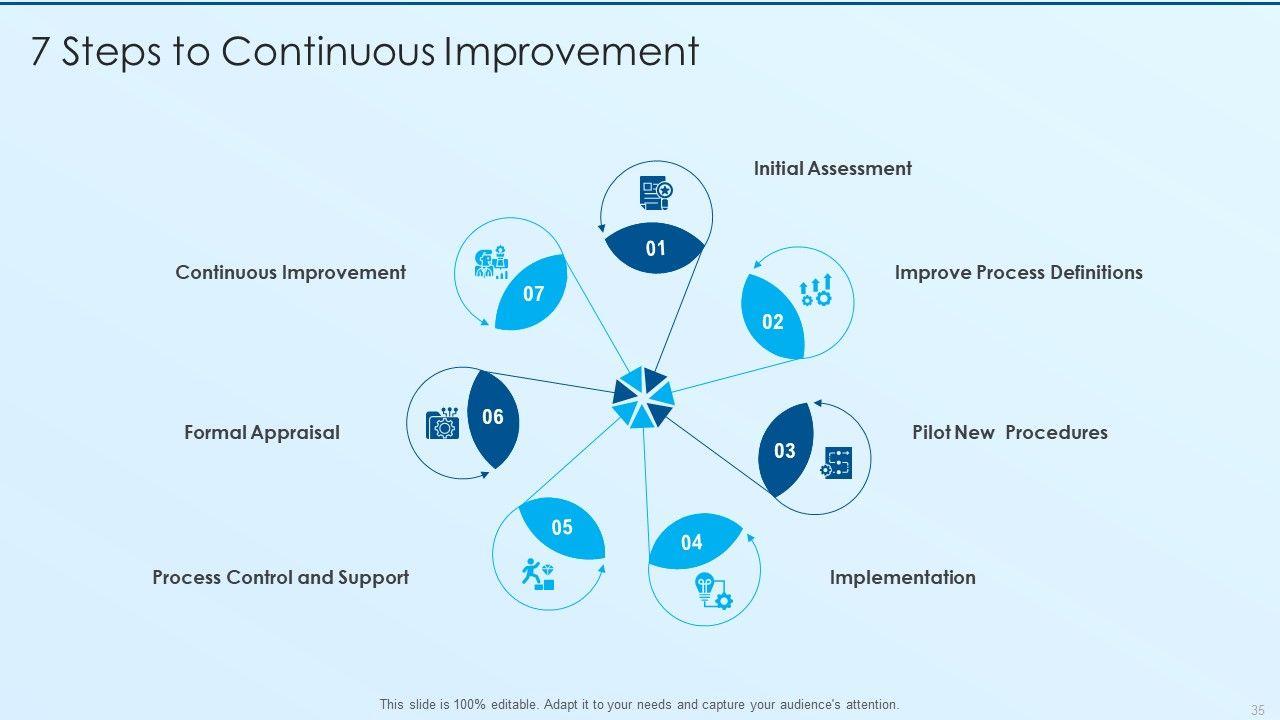 7 Steps to Continuous Improvement

01
Initial Assessment

02
Improve Process Definitions

03
Pilot New Procedures

04
Implementation

05
Process Control and Support

06
Formal Appraisal

07
Continuous Improvement

This slide is 100% editable. Adapt it to your needs and capture your audience's attention.

35